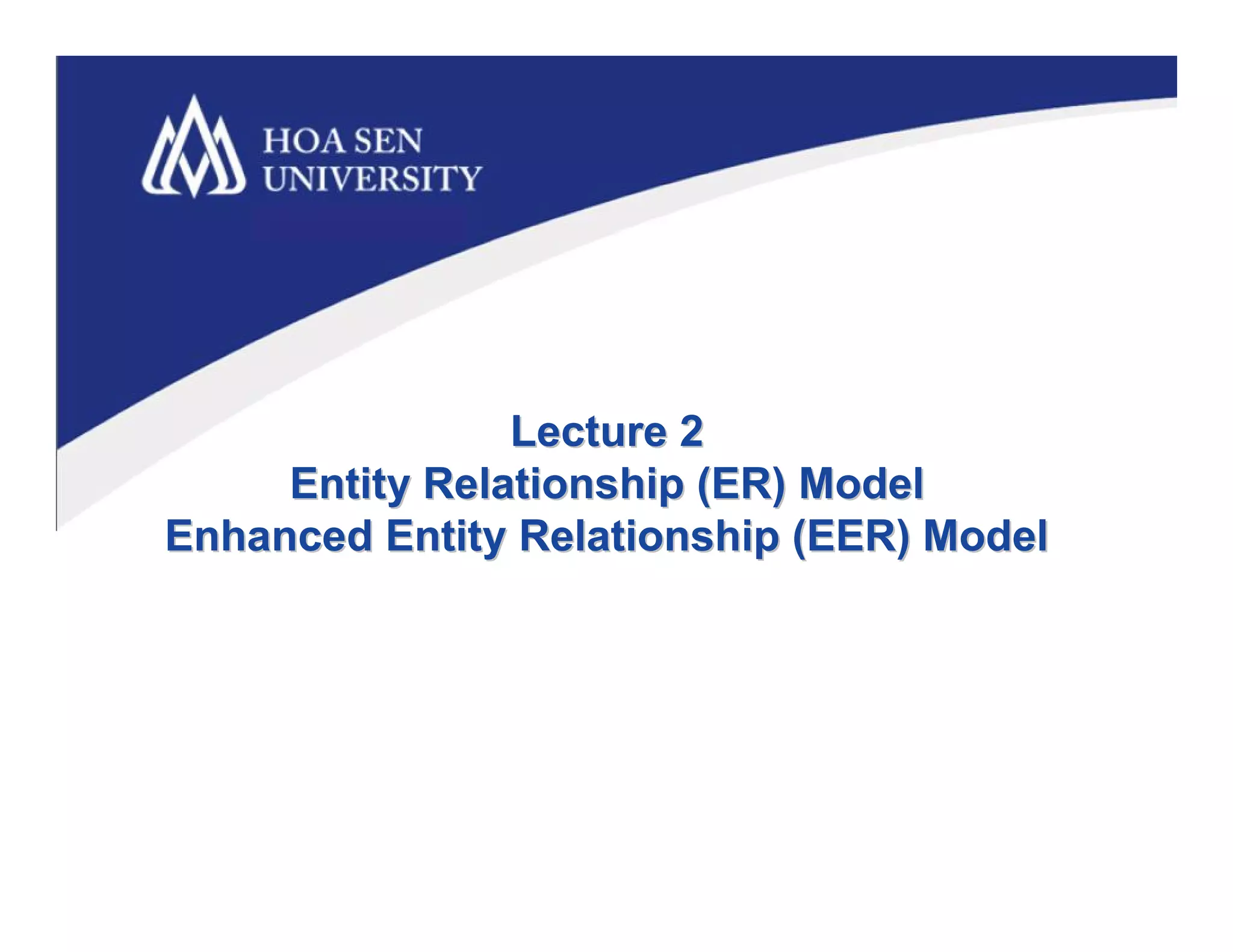 HOA SEN
UNIVERSITY

Lecture 2
Entity Relationship (ER) Model
Enhanced Entity Relationship (EER) Model